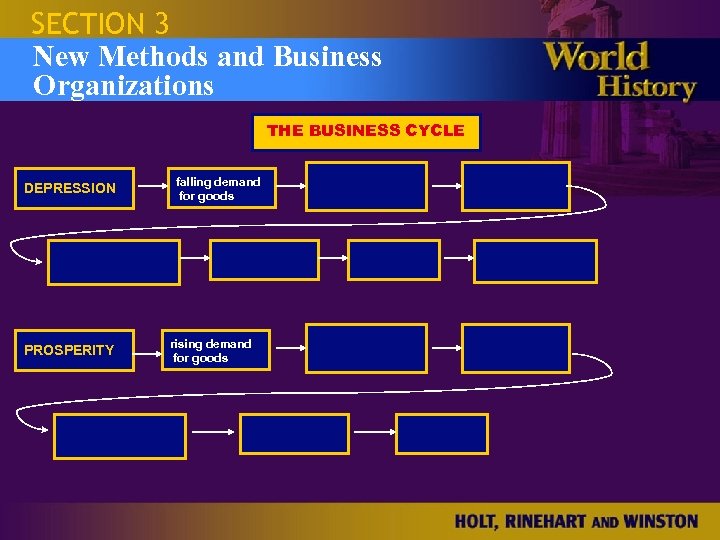 SECTION 3
New Methods and Business Organizations

World History

THE BUSINESS CYCLE

DEPRESSION

falling demand for goods

PROSPERITY

rising demand for goods

HOLT, RINEHART AND WINSTON